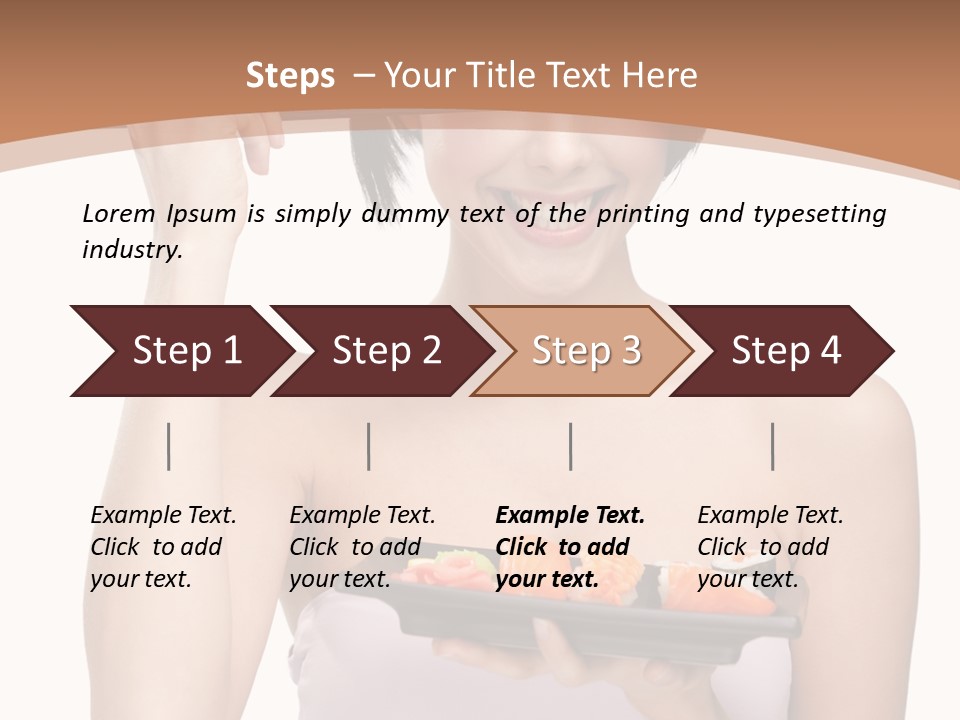 Steps – Your Title Text Here

Lorem Ipsum is simply dummy text of the printing and typesetting industry.

Step 1

Step 2

Step 3

Step 4

Example Text. Click to add your text.

Example Text. Click to add your text.

Example Text. Click to add your text.

Example Text. Click to add your text.